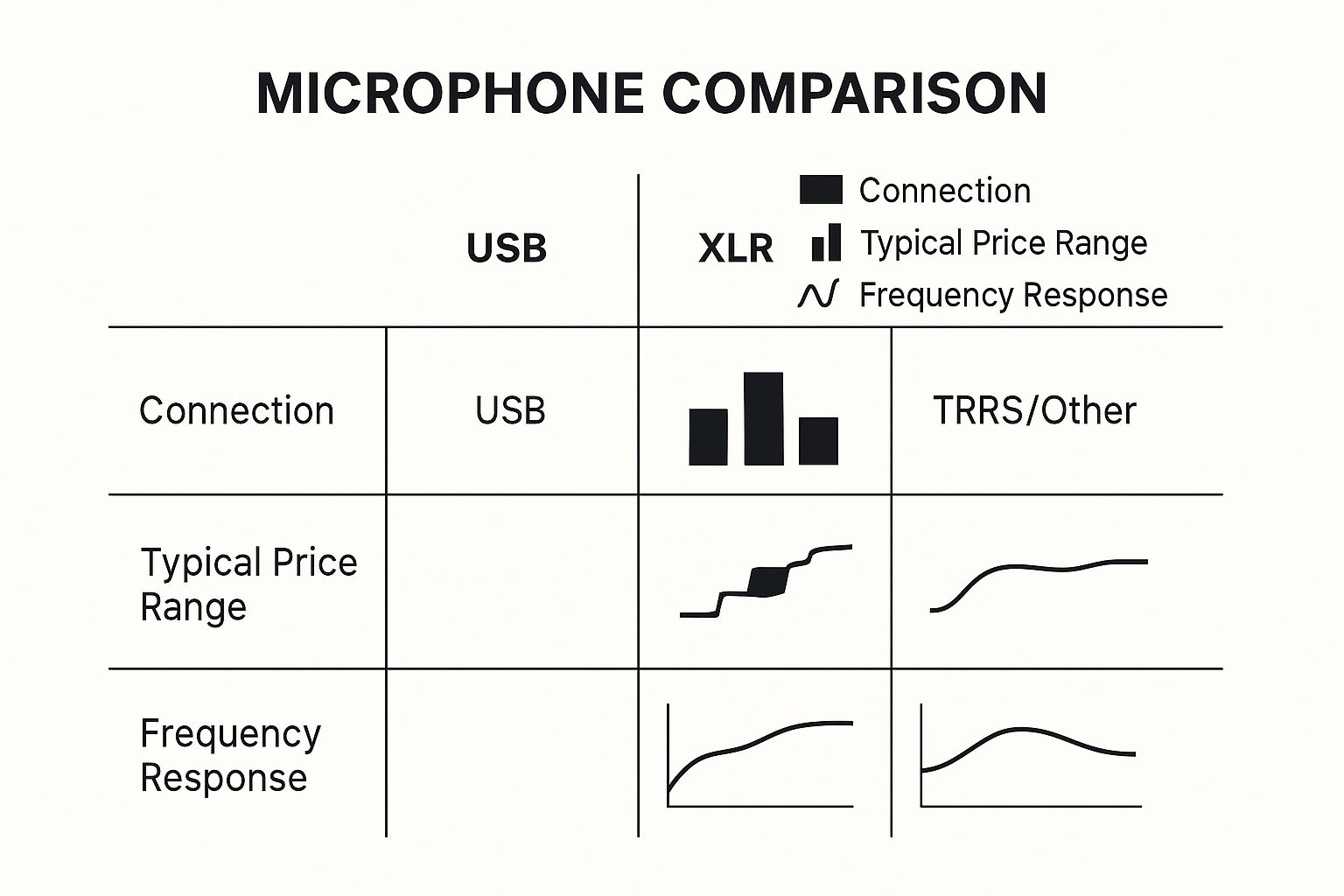 MICROPHONE COMPARISON

Connection
Typical Price Range
Frequency Response

| | USB | XLR | |
|---|---|---|---|
| Connection | USB | | TRRS/Other |
| Typical Price Range | | | |
| Frequency Response | | | |